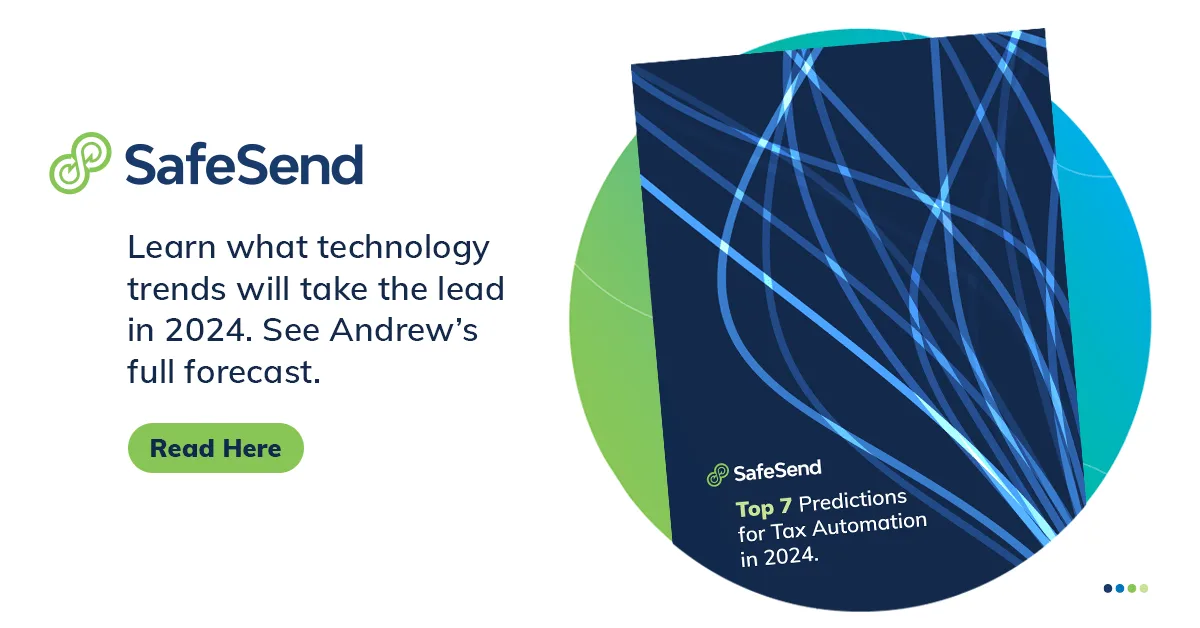 SafeSend

Learn what technology trends will take the lead in 2024. See Andrew's full forecast.

Read Here

SafeSend

Top 7 Predictions for Tax Automation in 2024.